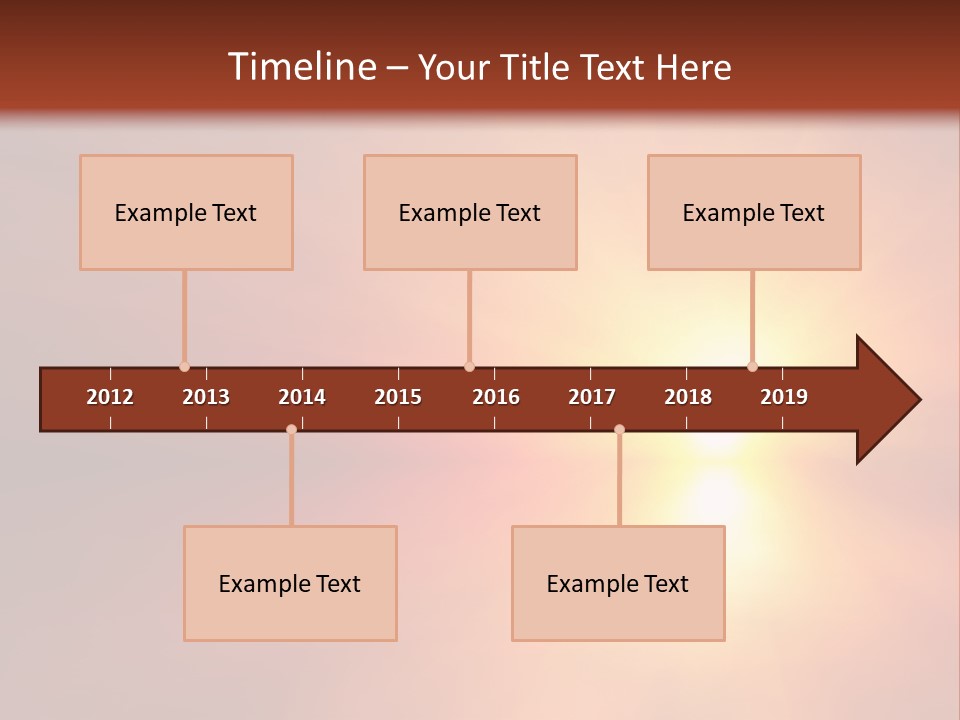 Timeline – Your Title Text Here

Example Text

Example Text

Example Text

2012 2013 2014 2015 2016 2017 2018 2019

Example Text

Example Text